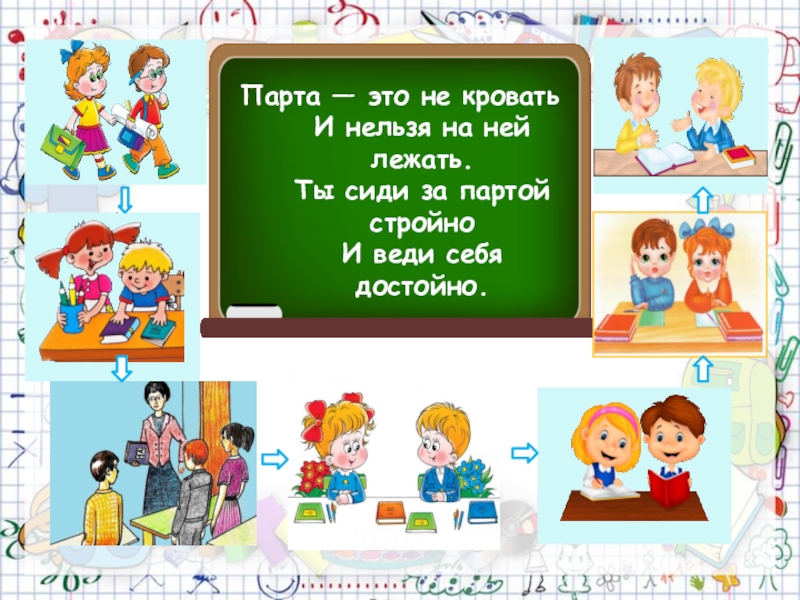 Парта — это не кровать
И нельзя на ней лежать.
Ты сиди за партой стройно
И веди себя достойно.